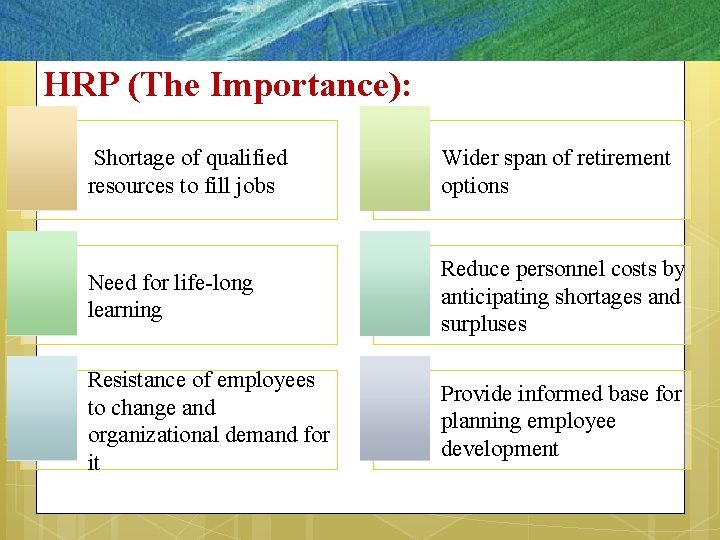 HRP (The Importance):

Shortage of qualified resources to fill jobs

Need for life-long learning

Resistance of employees to change and organizational demand for it

Wider span of retirement options

Reduce personnel costs by anticipating shortages and surpluses

Provide informed base for planning employee development